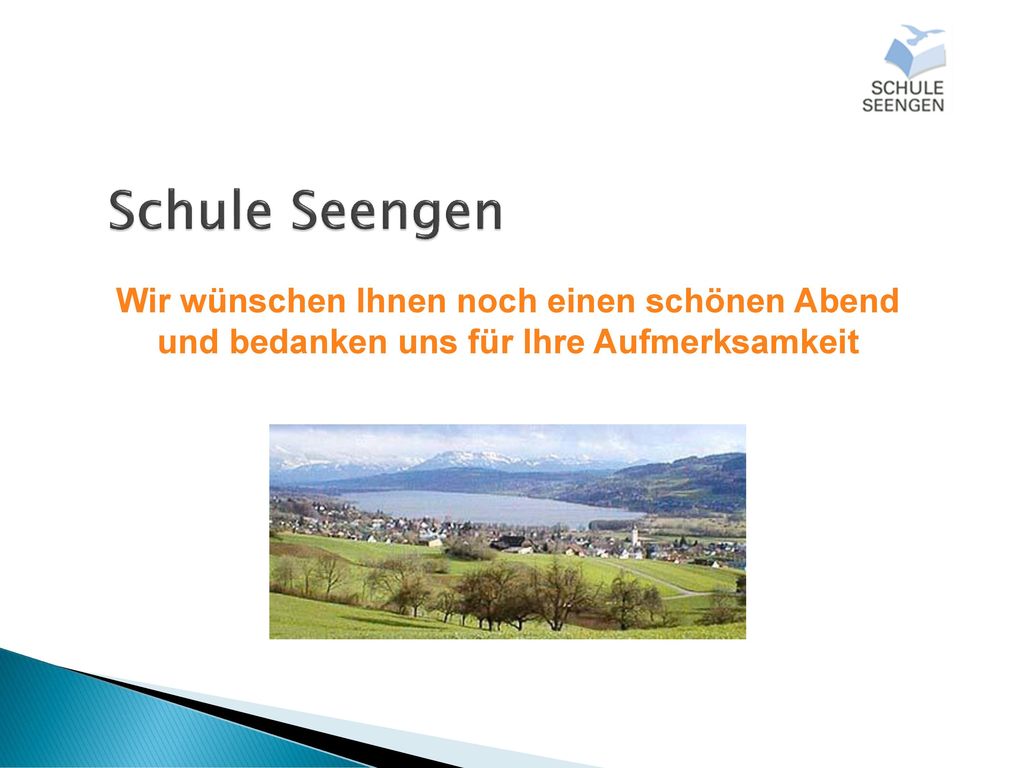 SCHULE SEENGEN

Schule Seengen

Wir wünschen Ihnen noch einen schönen Abend und bedanken uns für Ihre Aufmerksamkeit